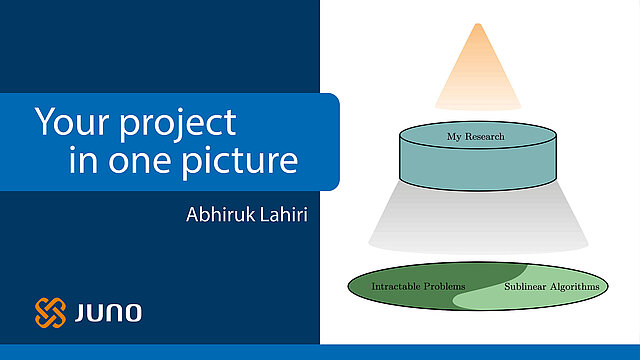 Your project in one picture

Abhiruk Lahiri

JUNO

My Research

Intractable Problems

Sublinear Algorithms